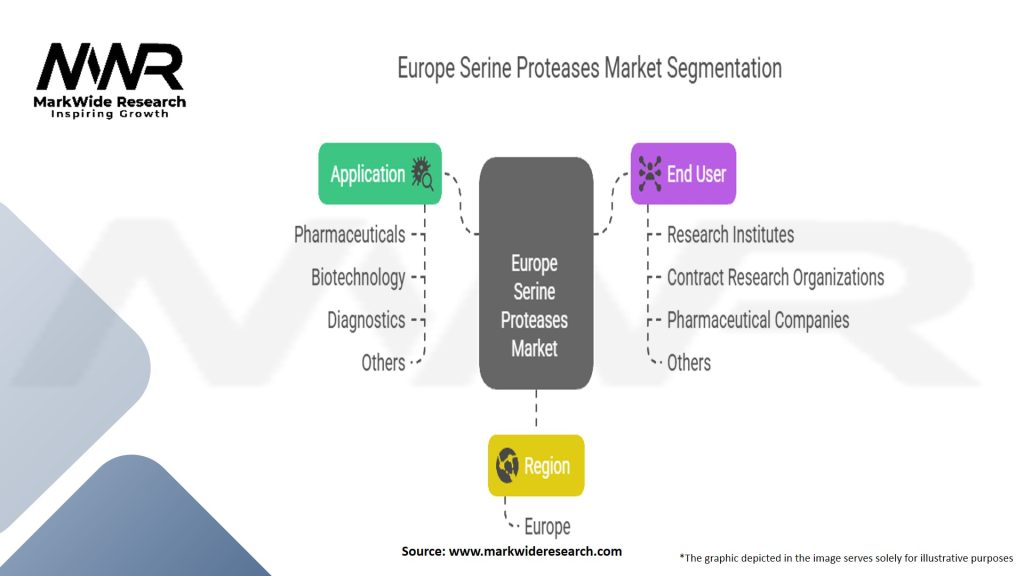 MWR
MarkWide Research
Inspiring Growth

Europe Serine Proteases Market Segmentation

Application
Pharmaceuticals
Biotechnology
Diagnostics
Others

Europe Serine Proteases Market

End User
Research Institutes
Contract Research Organizations
Pharmaceutical Companies
Others

Region
Europe

Source: www.markwideresearch.com

*The graphic depicted in the image serves solely for illustrative purposes